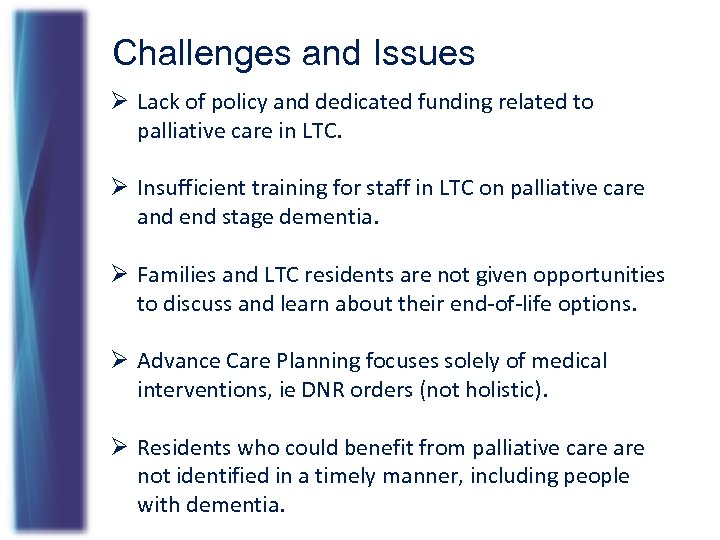 Challenges and Issues

➢ Lack of policy and dedicated funding related to palliative care in LTC.

➢ Insufficient training for staff in LTC on palliative care and end stage dementia.

➢ Families and LTC residents are not given opportunities to discuss and learn about their end-of-life options.

➢ Advance Care Planning focuses solely of medical interventions, ie DNR orders (not holistic).

➢ Residents who could benefit from palliative care are not identified in a timely manner, including people with dementia.